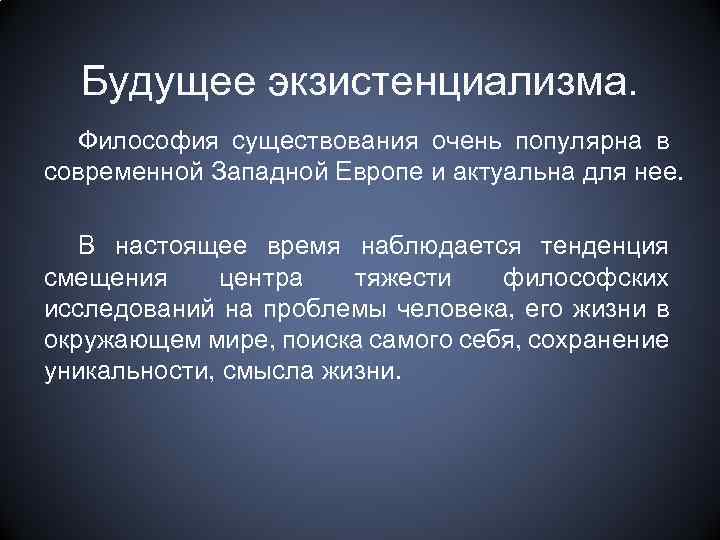 Будущее экзистенциализма.

Философия существования очень популярна в современной Западной Европе и актуальна для нее.

В настоящее время наблюдается тенденция смещения центра тяжести философских исследований на проблемы человека, его жизни в окружающем мире, поиска самого себя, сохранение уникальности, смысла жизни.